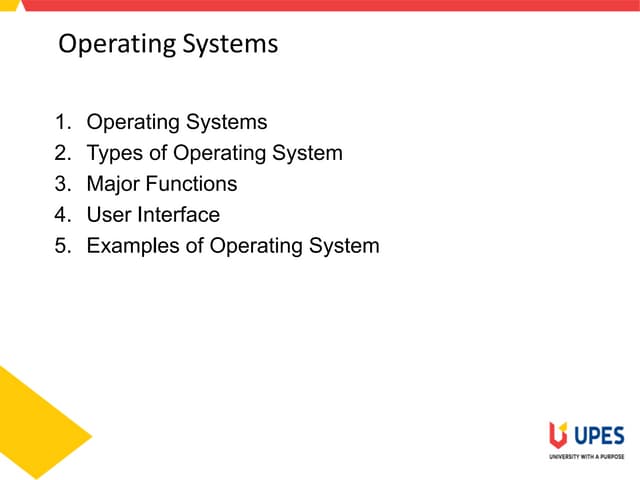 Operating Systems

1. Operating Systems
2. Types of Operating System
3. Major Functions
4. User Interface
5. Examples of Operating System

UPES
UNIVERSITY WITH A PURPOSE